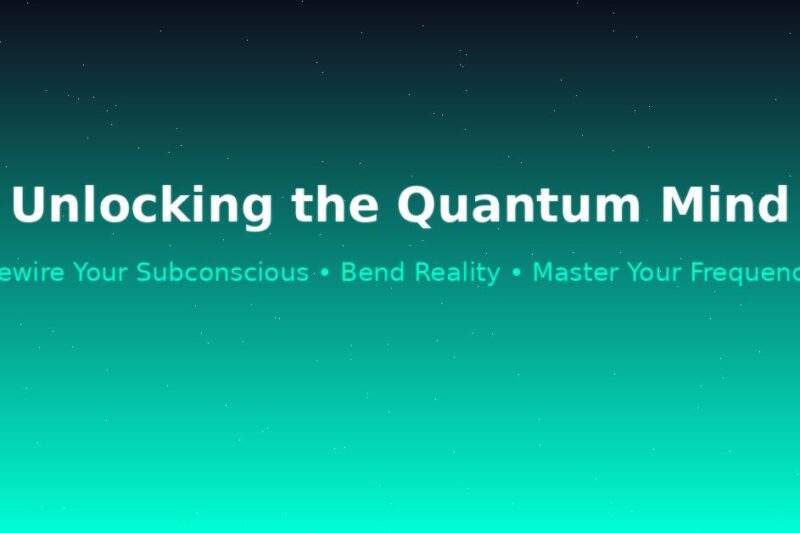 Unlocking the Quantum Mind

ewire Your Subconscious • Bend Reality • Master Your Frequenc